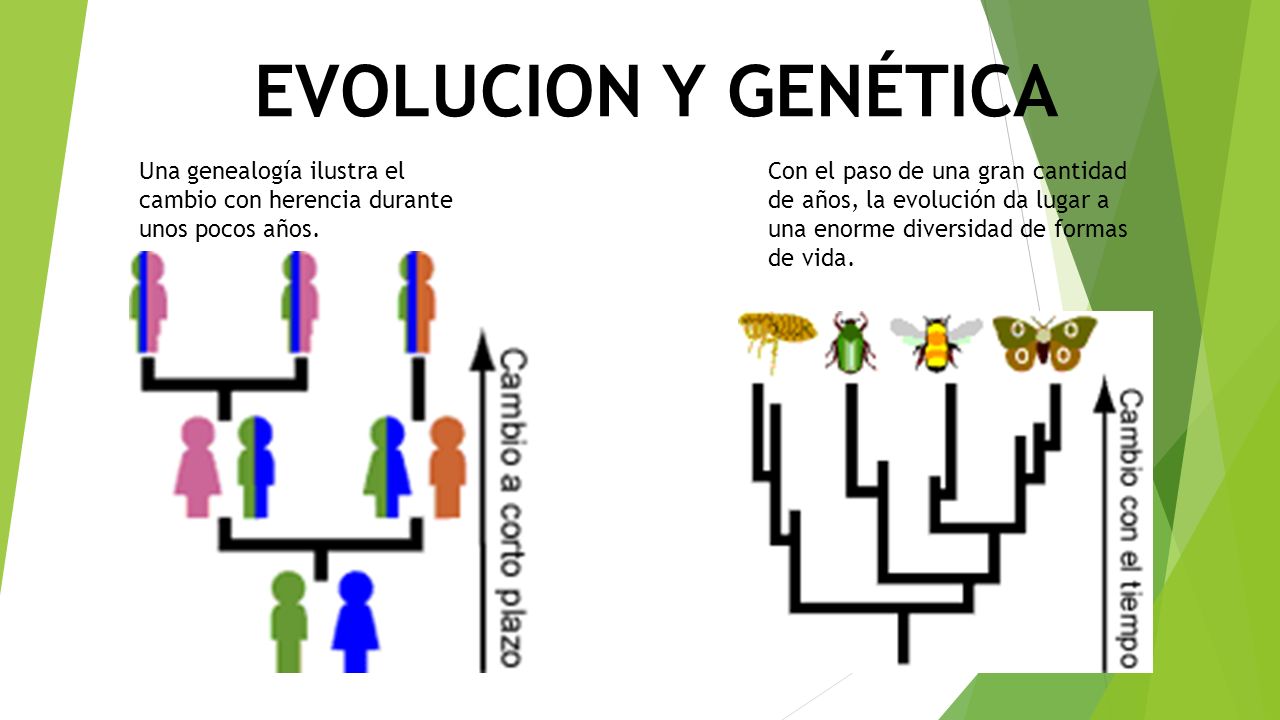 EVOLUCION Y GENÉTICA

Una genealogía ilustra el cambio con herencia durante unos pocos años.

Cambio a corto plazo

Con el paso de una gran cantidad de años, la evolución da lugar a una enorme diversidad de formas de vida.

Cambio con el tiempo